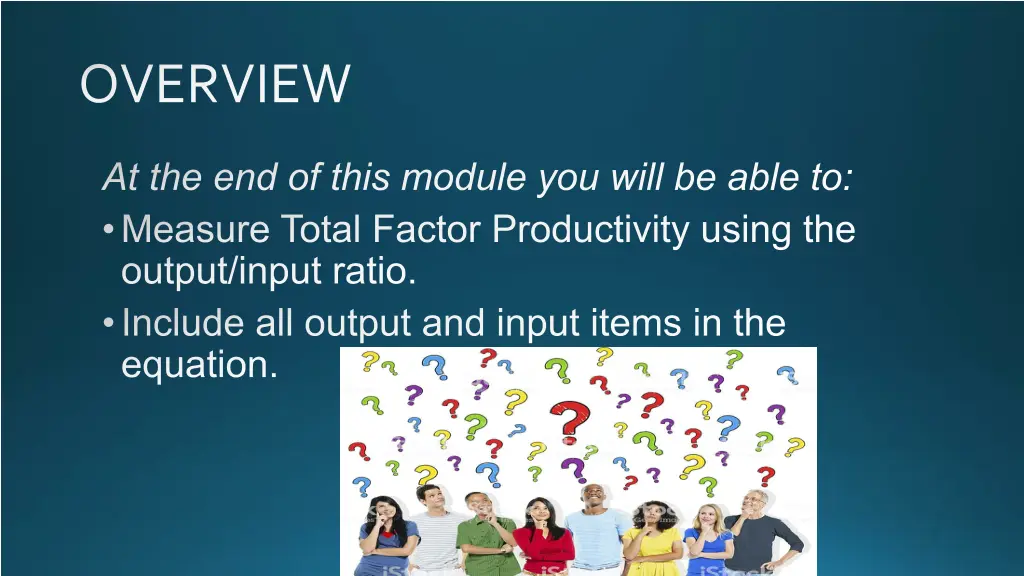 OVERVIEW

At the end of this module you will be able to:

• Measure Total Factor Productivity using the output/input ratio.

• Include all output and input items in the equation.